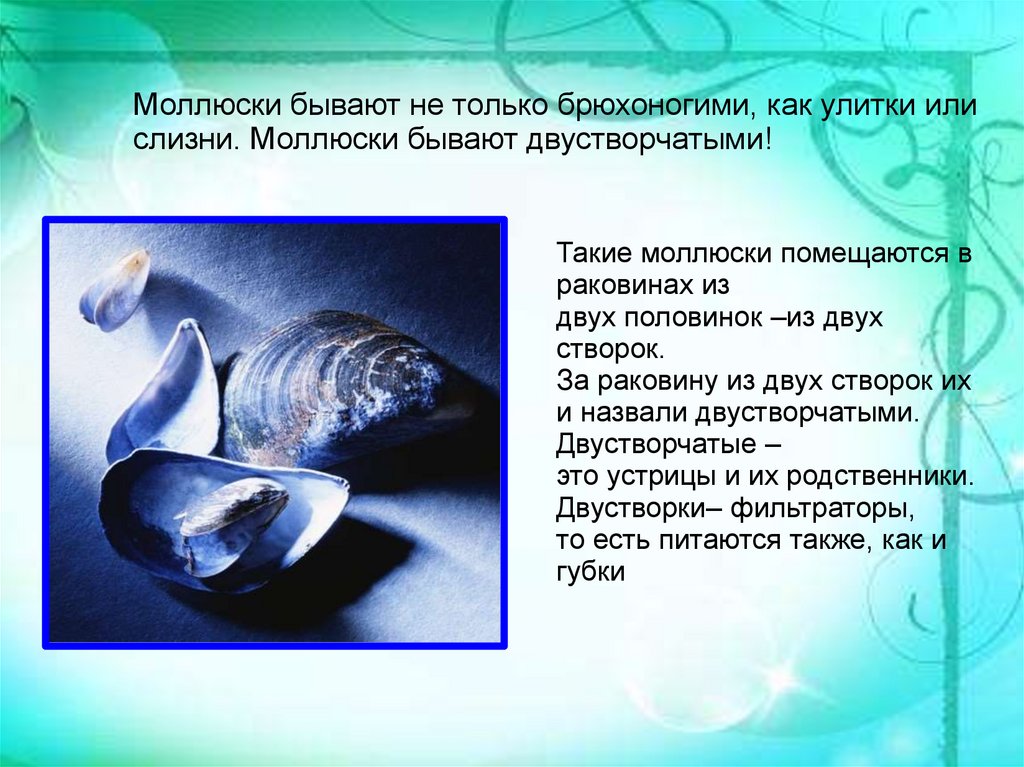 Моллюски бывают не только брюхоногими, как улитки или слизни. Моллюски бывают двустворчатыми!

Такие моллюски помещаются в раковинах из двух половинок –из двух створок.
За раковину из двух створок их и назвали двустворчатыми.
Двустворчатые –
это устрицы и их родственники.
Двустворки– фильтраторы,
то есть питаются также, как и губки